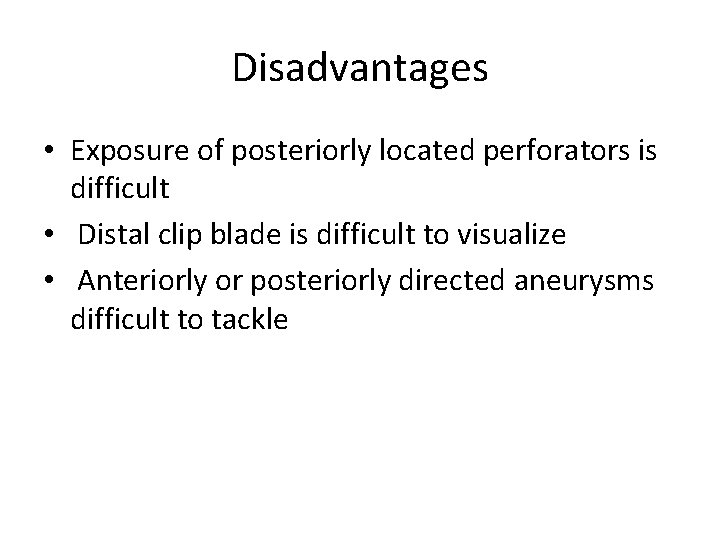 Disadvantages

• Exposure of posteriorly located perforators is difficult
• Distal clip blade is difficult to visualize
• Anteriorly or posteriorly directed aneurysms difficult to tackle